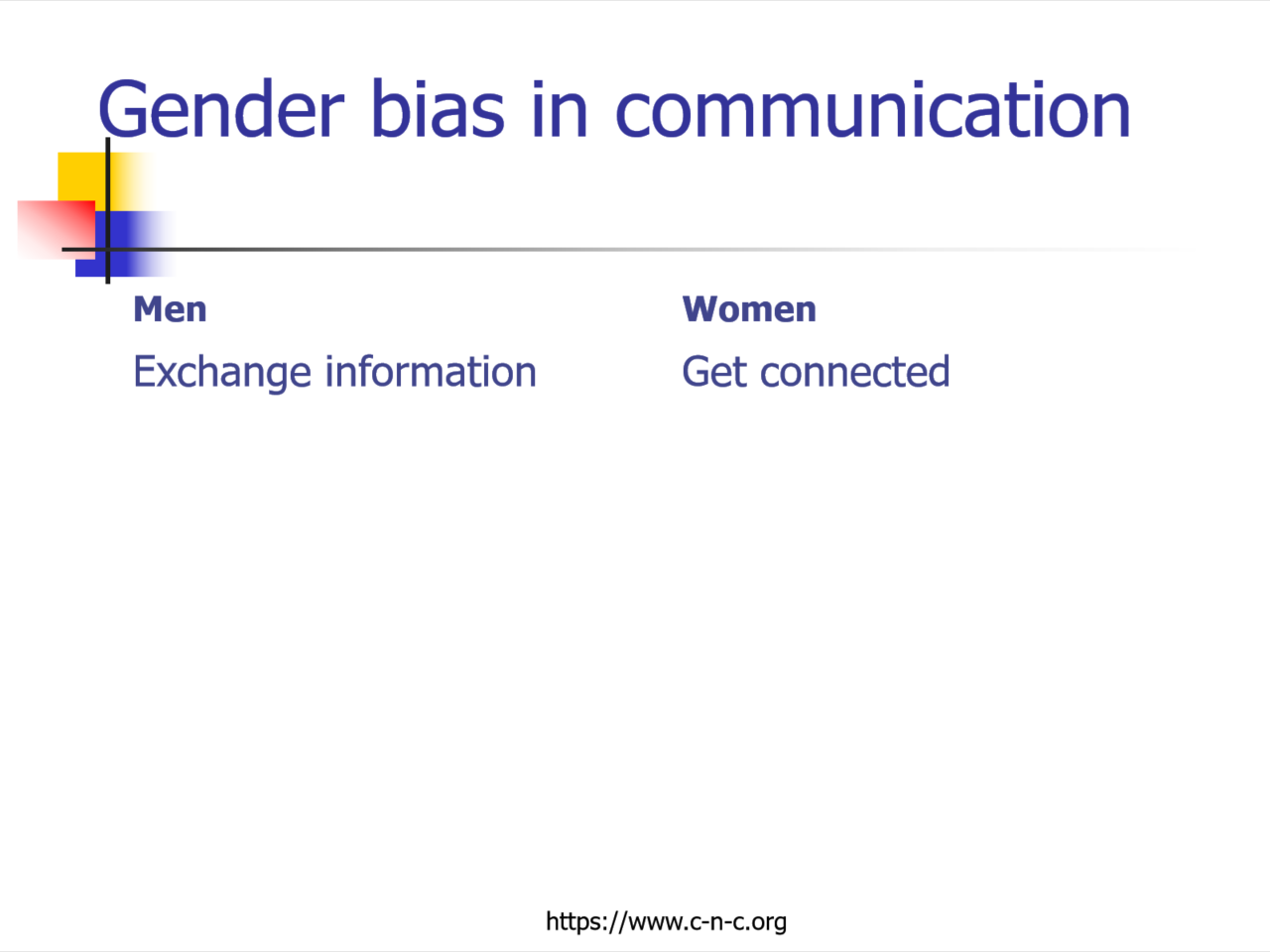 Gender bias in communication

Men

Exchange information

Women

Get connected

https://www.c-n-c.org